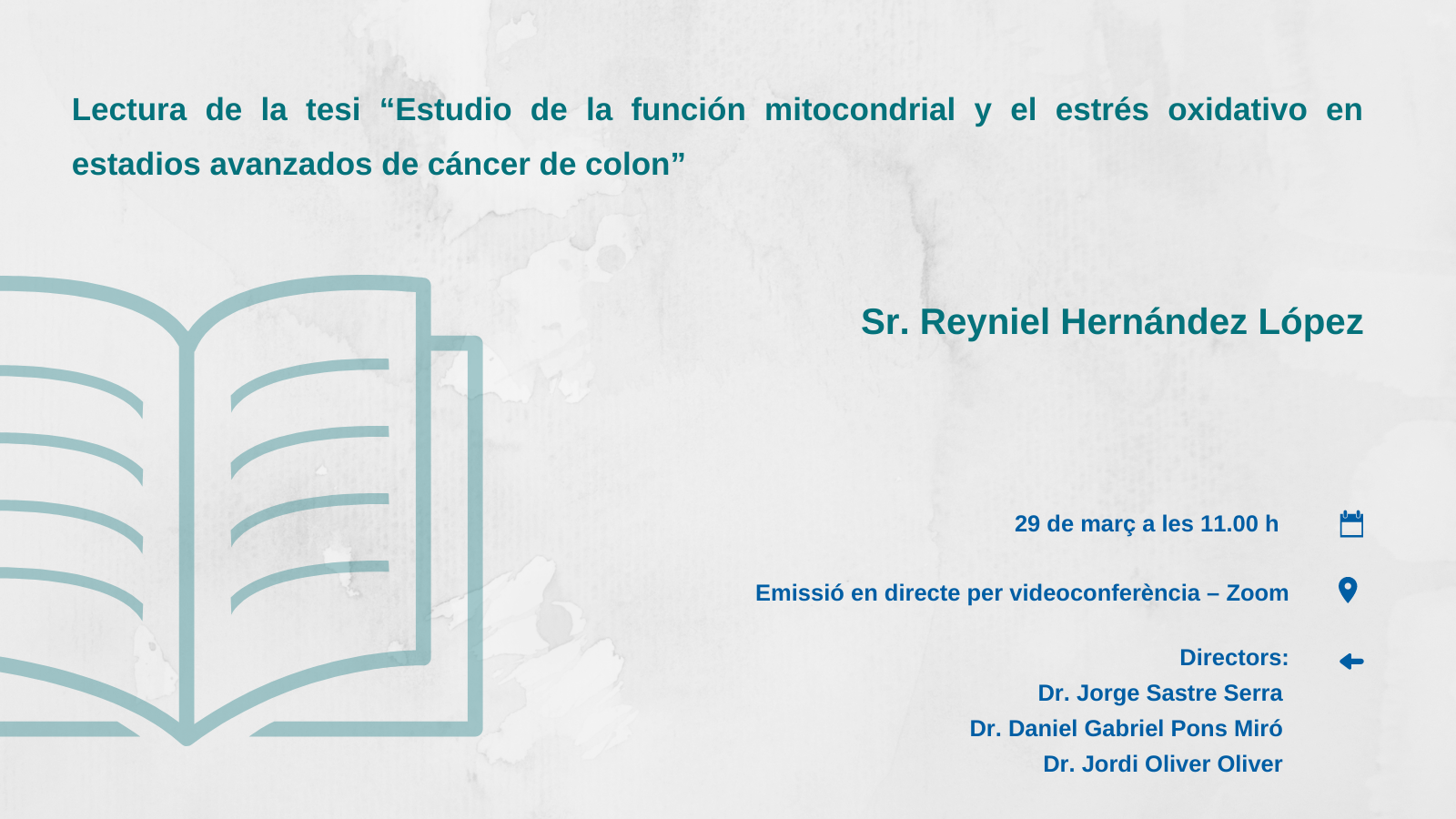 Lectura de la tesi “Estudio de la función mitocondrial y el estrés oxidativo en estadios avanzados de cáncer de colon”

Sr. Reyniel Hernández López

29 de març a les 11.00 h

Emissió en directe per videoconferència – Zoom

Directors:
Dr. Jorge Sastre Serra
Dr. Daniel Gabriel Pons Miró
Dr. Jordi Oliver Oliver